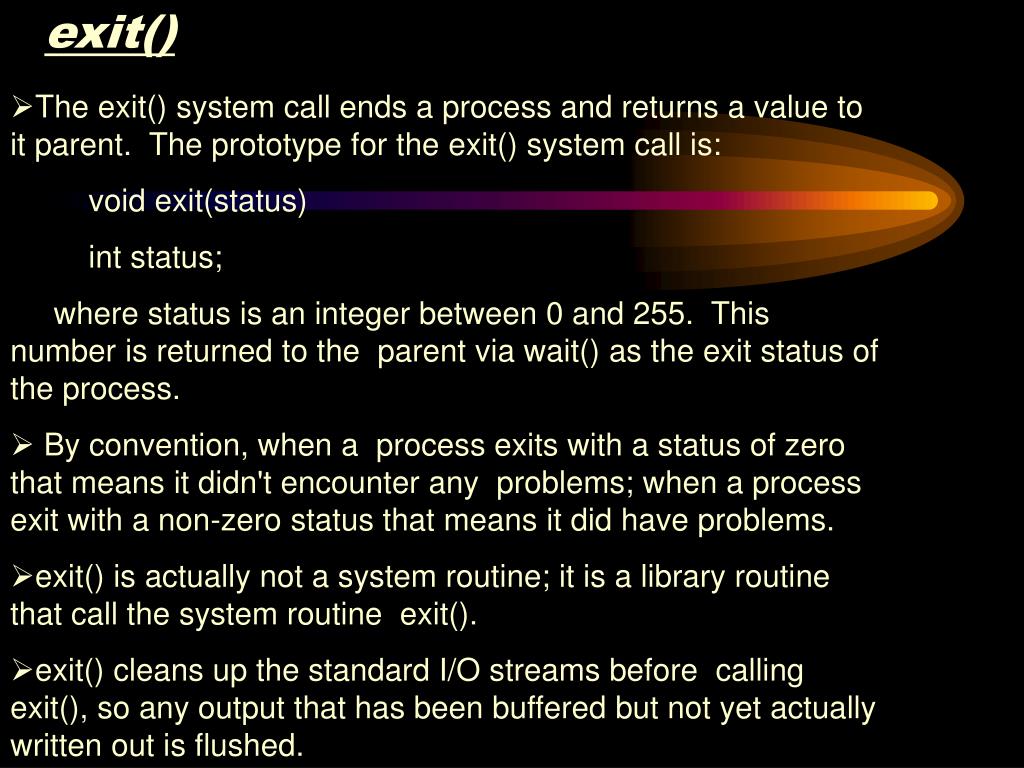 exit()

➢The exit() system call ends a process and returns a value to it parent. The prototype for the exit() system call is:

void exit(status)

int status;

where status is an integer between 0 and 255. This number is returned to the parent via wait() as the exit status of the process.

➢ By convention, when a process exits with a status of zero that means it didn't encounter any problems; when a process exit with a non-zero status that means it did have problems.

➢exit() is actually not a system routine; it is a library routine that call the system routine exit().

➢exit() cleans up the standard I/O streams before calling exit(), so any output that has been buffered but not yet actually written out is flushed.